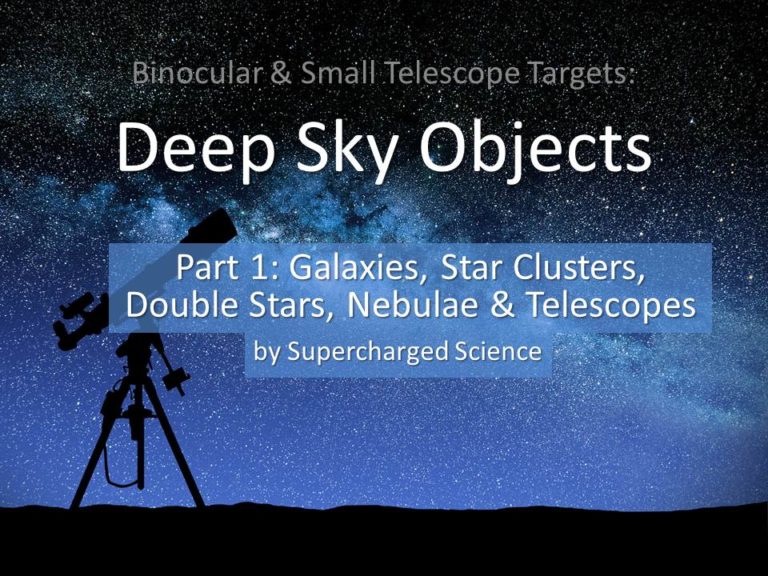 Binocular & Small Telescope Targets:

Deep Sky Objects

Part 1: Galaxies, Star Clusters, Double Stars, Nebulae & Telescopes

by Supercharged Science